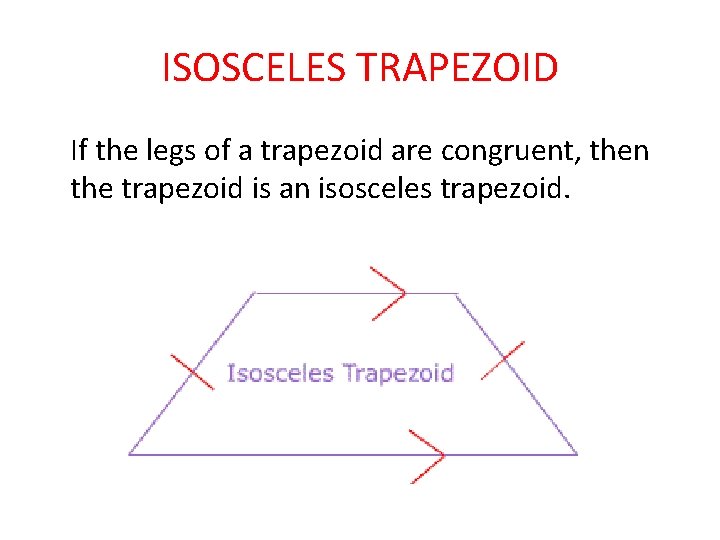 ISOSCELES TRAPEZOID

If the legs of a trapezoid are congruent, then the trapezoid is an isosceles trapezoid.

Isosceles Trapezoid